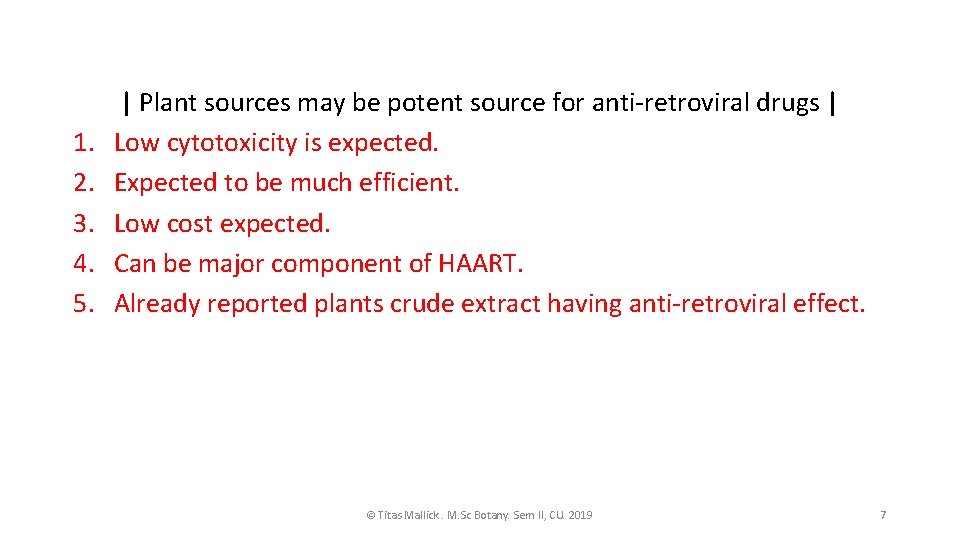 | Plant sources may be potent source for anti-retroviral drugs |
1. Low cytotoxicity is expected.
2. Expected to be much efficient.
3. Low cost expected.
4. Can be major component of HAART.
5. Already reported plants crude extract having anti-retroviral effect.

© Titas Mallick . M.Sc Botany. Sem II, CU. 2019

7